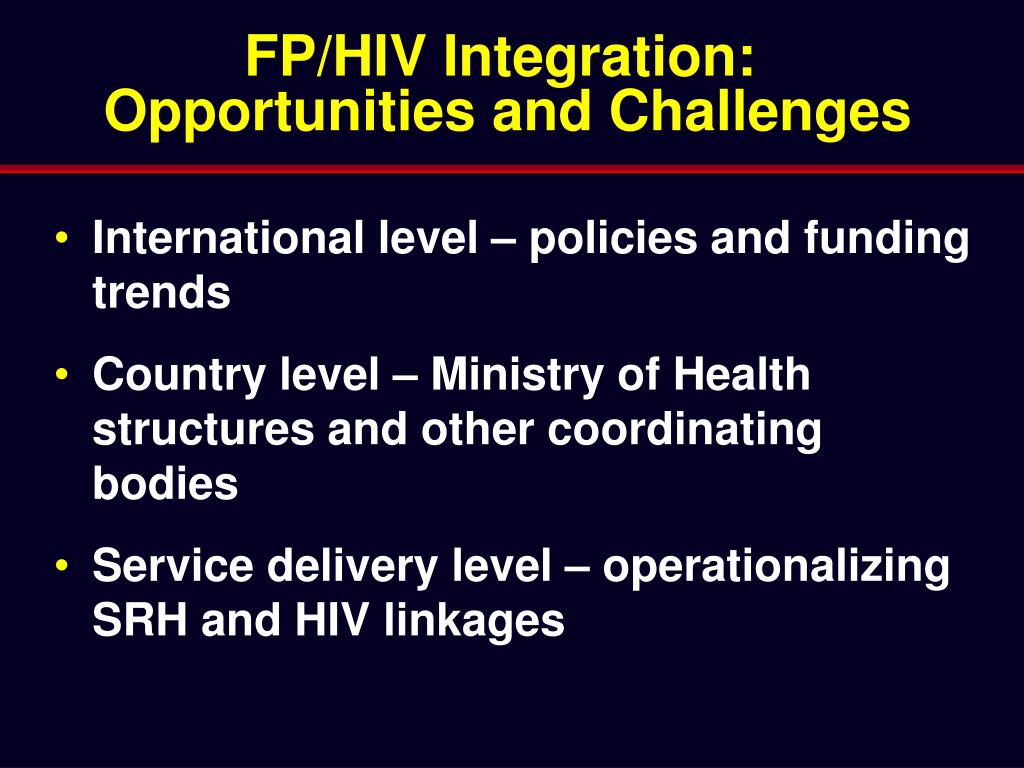 FP/HIV Integration:
Opportunities and Challenges

• International level – policies and funding trends

• Country level – Ministry of Health structures and other coordinating bodies

• Service delivery level – operationalizing SRH and HIV linkages